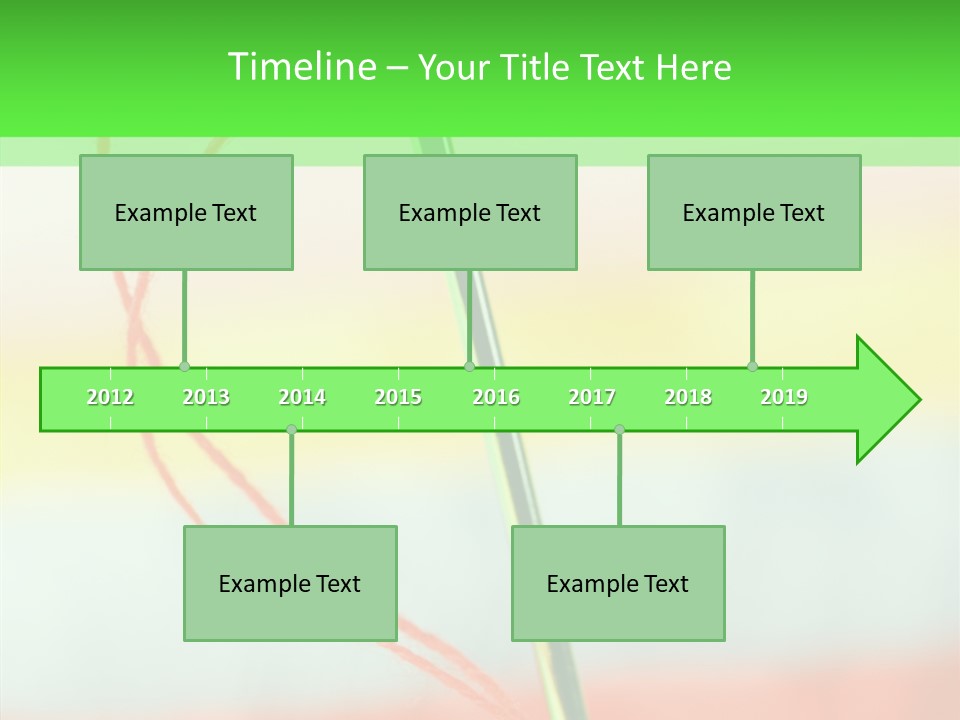 Timeline – Your Title Text Here

Example Text

Example Text

Example Text

2012 2013 2014 2015 2016 2017 2018 2019

Example Text

Example Text